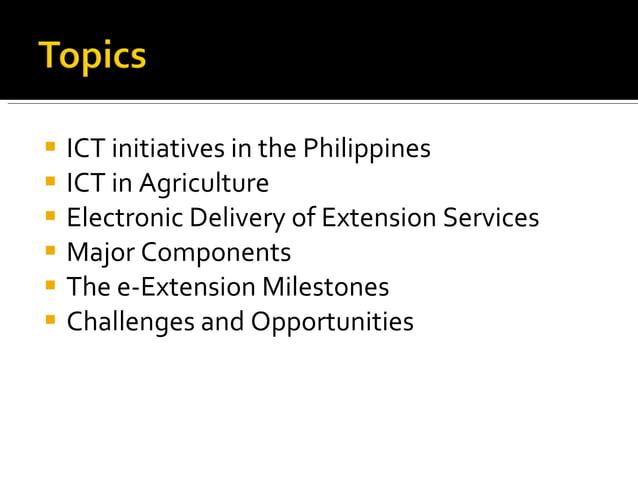 Topics

- ICT initiatives in the Philippines
- ICT in Agriculture
- Electronic Delivery of Extension Services
- Major Components
- The e-Extension Milestones
- Challenges and Opportunities